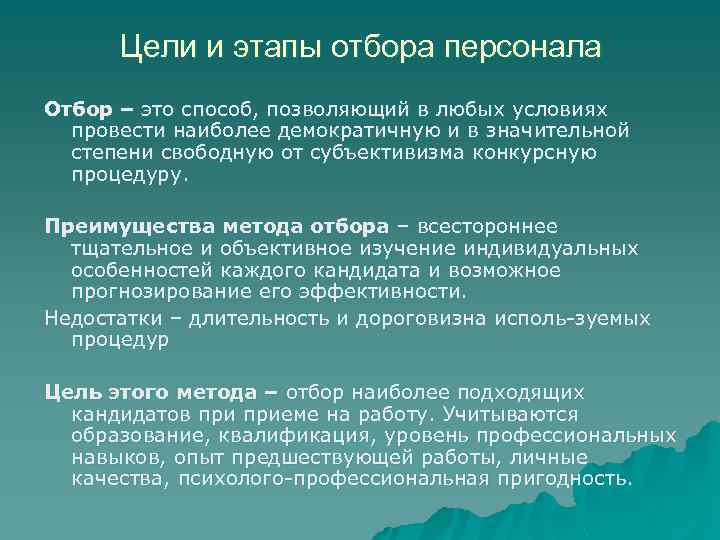 Цели и этапы отбора персонала

Отбор – это способ, позволяющий в любых условиях провести наиболее демократичную и в значительной степени свободную от субъективизма конкурсную процедуру.

Преимущества метода отбора – всестороннее тщательное и объективное изучение индивидуальных особенностей каждого кандидата и возможное прогнозирование его эффективности.

Недостатки – длительность и дороговизна исполь-зуемых процедур

Цель этого метода – отбор наиболее подходящих кандидатов при приеме на работу. Учитываются образование, квалификация, уровень профессиональных навыков, опыт предшествующей работы, личные качества, психолого-профессиональная пригодность.